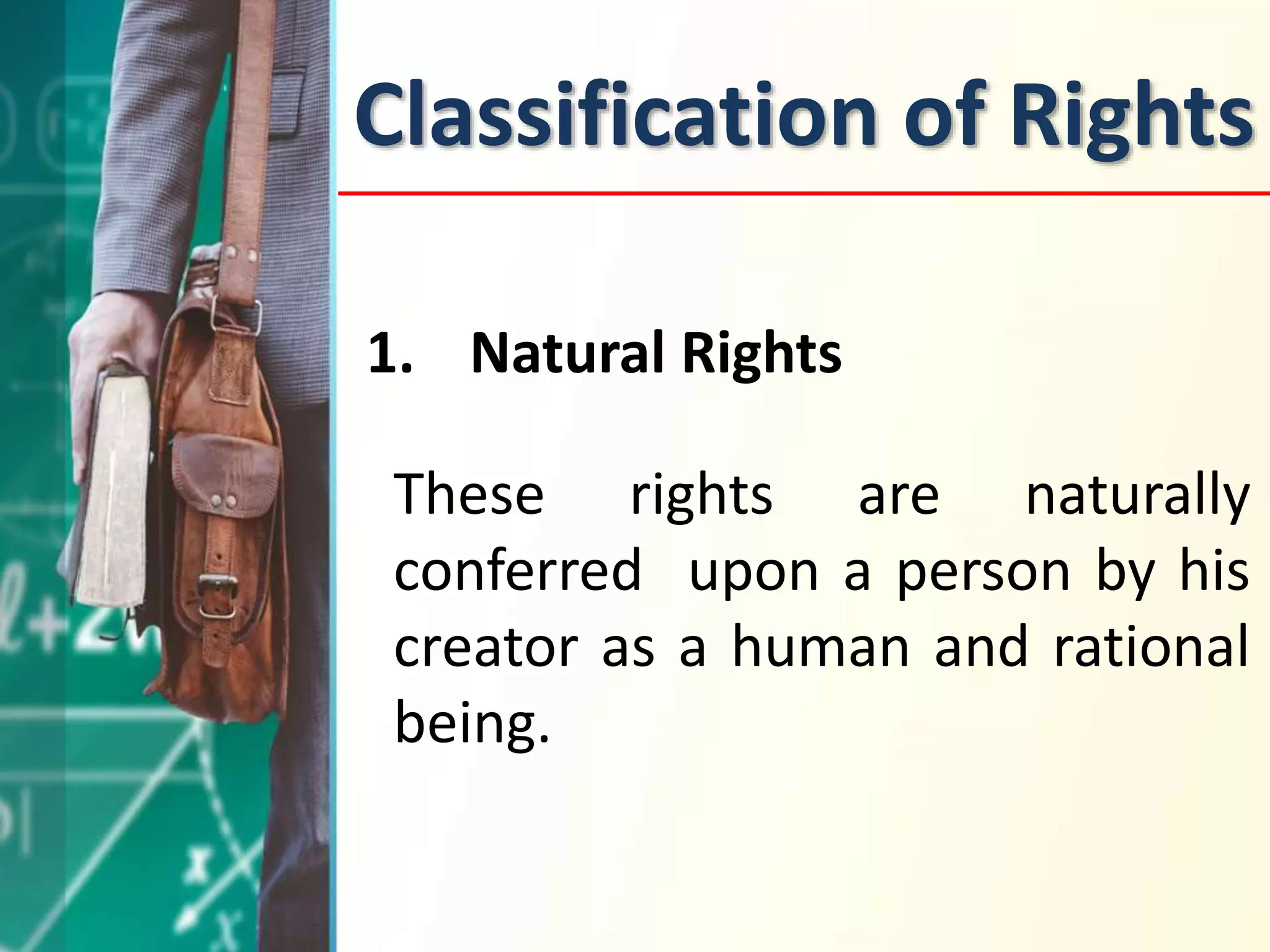 Classification of Rights

1. Natural Rights

These rights are naturally conferred upon a person by his creator as a human and rational being.